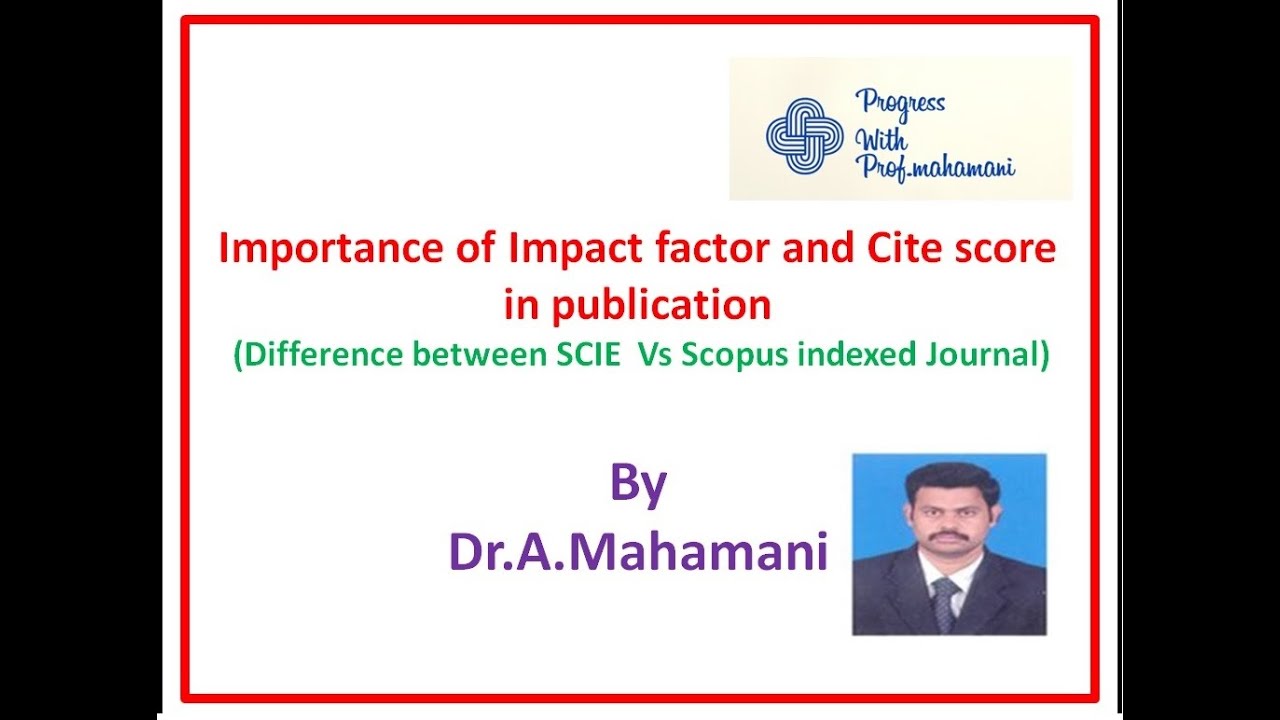 Progress
With
Prof.mahamani

Importance of Impact factor and Cite score in publication
(Difference between SCIE Vs Scopus indexed Journal)

By
Dr.A.Mahamani